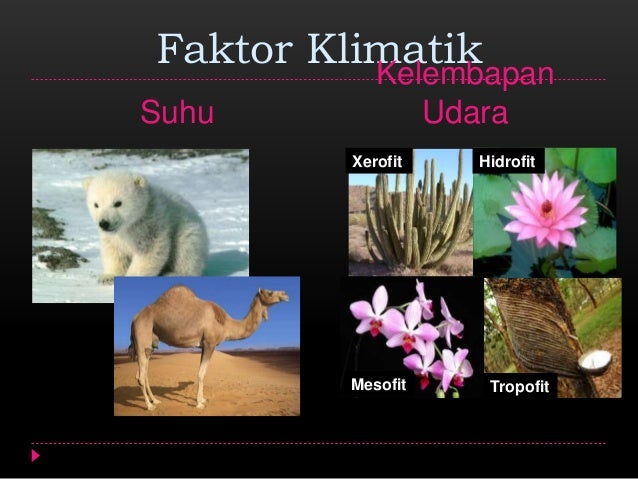 Faktor Klimatik

Suhu

Kelembapan Udara

Xerofit

Hidrofit

Mesofit

Tropofit